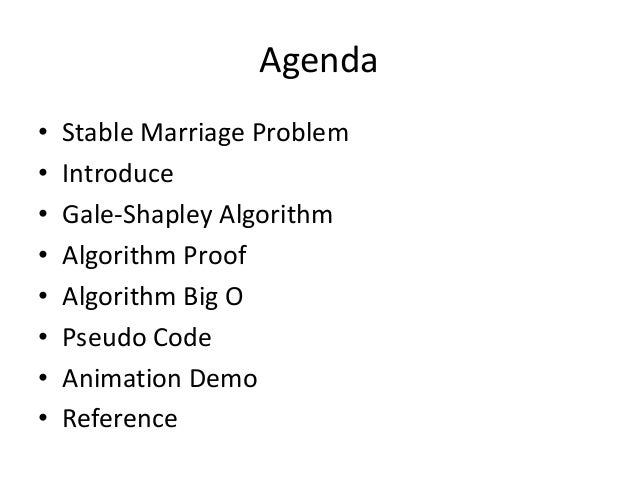 Agenda

• Stable Marriage Problem
• Introduce
• Gale-Shapley Algorithm
• Algorithm Proof
• Algorithm Big O
• Pseudo Code
• Animation Demo
• Reference